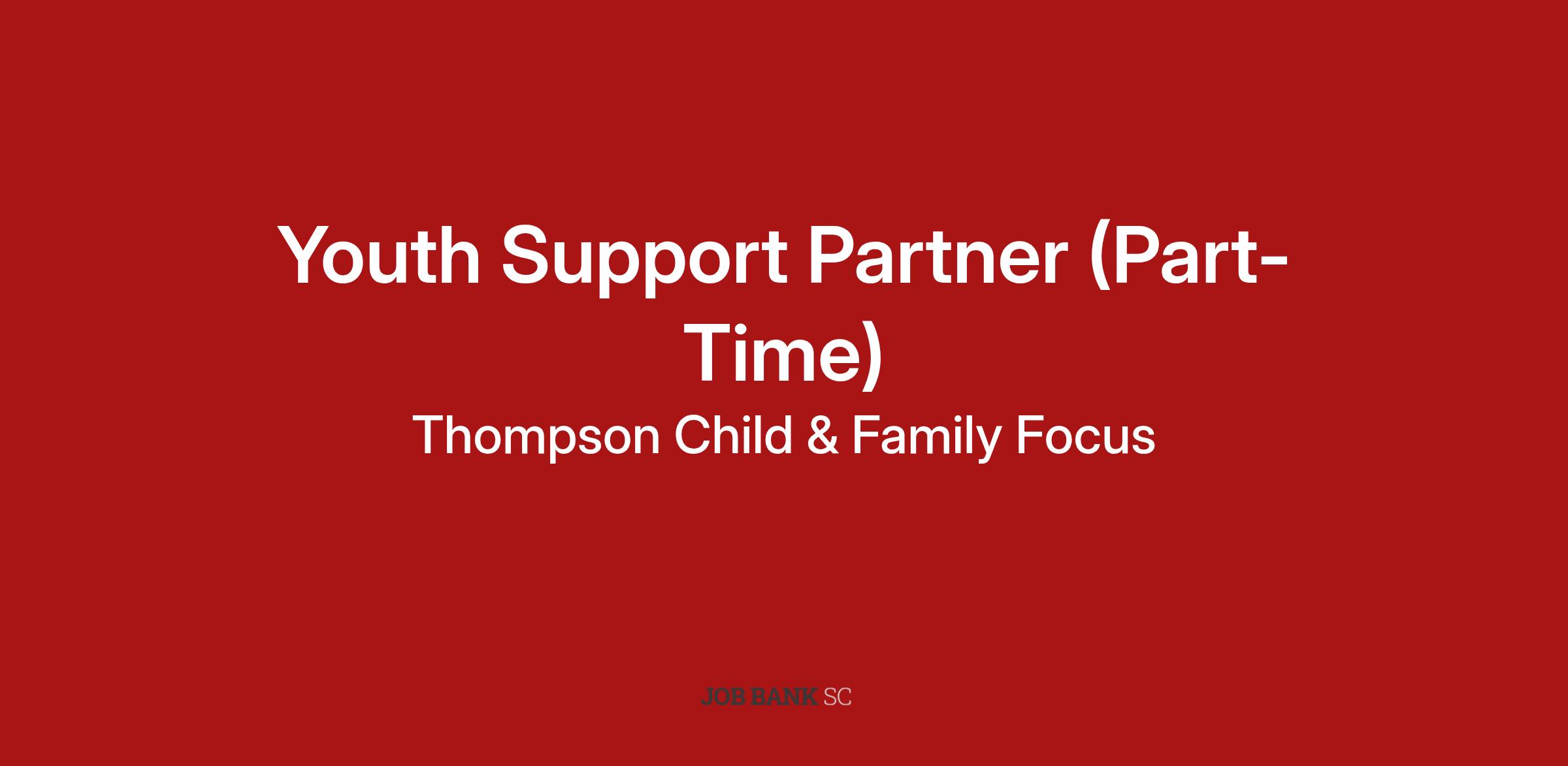 Youth Support Partner (Part-Time)

Thompson Child & Family Focus

JOB BANK SC